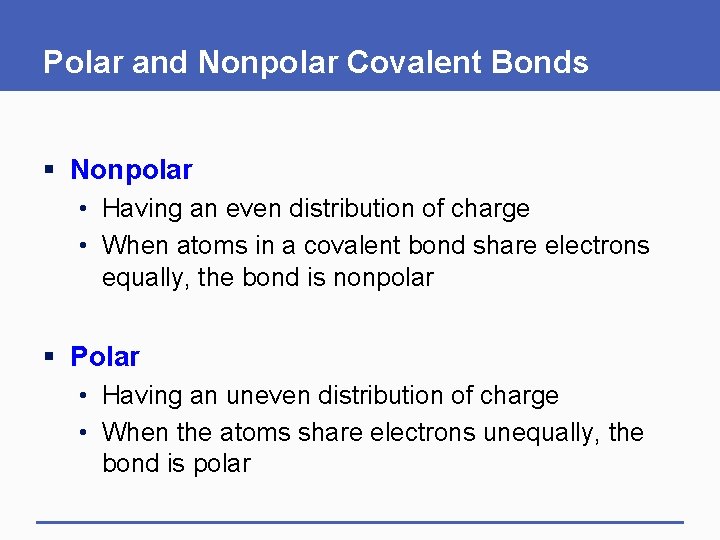 Polar and Nonpolar Covalent Bonds

▪ Nonpolar
• Having an even distribution of charge
• When atoms in a covalent bond share electrons equally, the bond is nonpolar

▪ Polar
• Having an uneven distribution of charge
• When the atoms share electrons unequally, the bond is polar